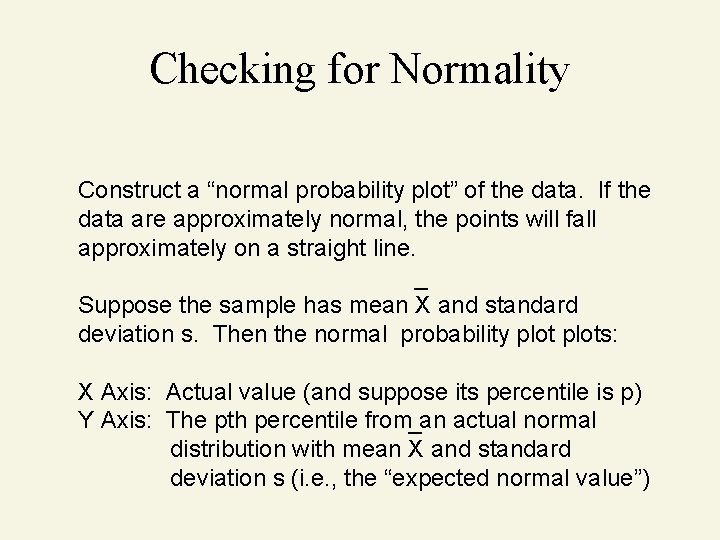 Checking for Normality

Construct a “normal probability plot” of the data. If the data are approximately normal, the points will fall approximately on a straight line.

Suppose the sample has mean $\bar{X}$ and standard deviation s. Then the normal probability plot plots:

X Axis: Actual value (and suppose its percentile is p)
Y Axis: The pth percentile from an actual normal distribution with mean $\bar{X}$ and standard deviation s (i.e., the “expected normal value”)